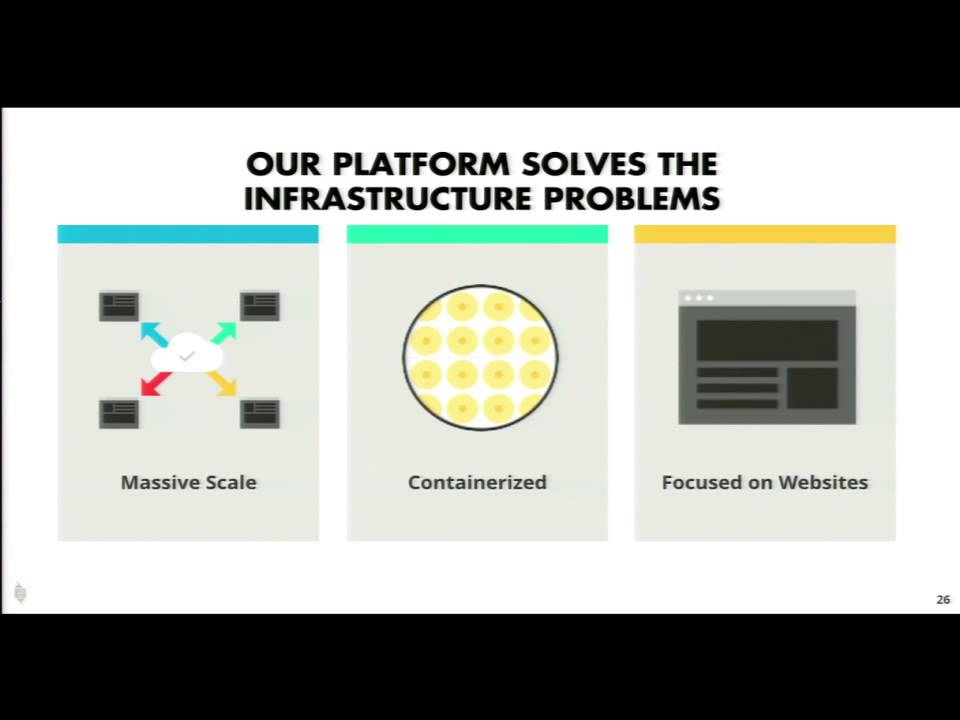 OUR PLATFORM SOLVES THE INFRASTRUCTURE PROBLEMS

Massive Scale

Containerized

Focused on Websites

26